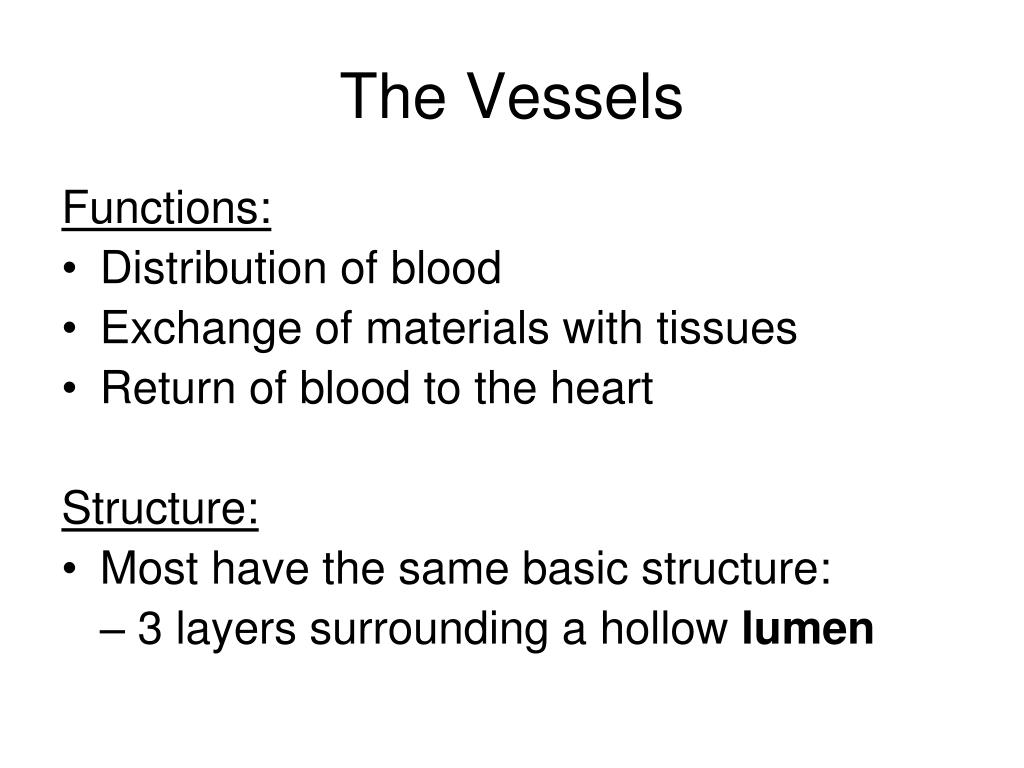 The Vessels

Functions:
• Distribution of blood
• Exchange of materials with tissues
• Return of blood to the heart

Structure:
• Most have the same basic structure:
– 3 layers surrounding a hollow lumen